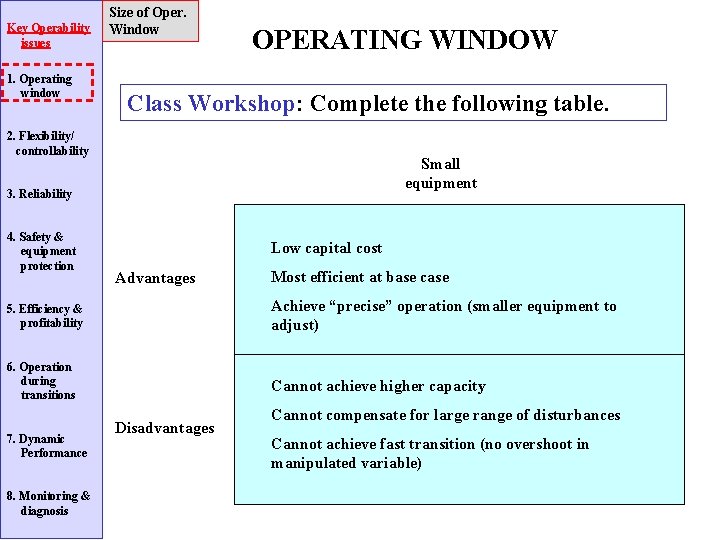 Key Operability issues

1. Operating window

2. Flexibility/ controllability

3. Reliability

4. Safety & equipment protection

5. Efficiency & profitability

6. Operation during transitions

7. Dynamic Performance

8. Monitoring & diagnosis

Size of Oper. Window

OPERATING WINDOW

Class Workshop: Complete the following table.

| | Small equipment |
|---|---|
| Advantages | Low capital cost<br>Most efficient at base case<br>Achieve “precise” operation (smaller equipment to adjust) |
| Disadvantages | Cannot achieve higher capacity<br>Cannot compensate for large range of disturbances<br>Cannot achieve fast transition (no overshoot in manipulated variable) |